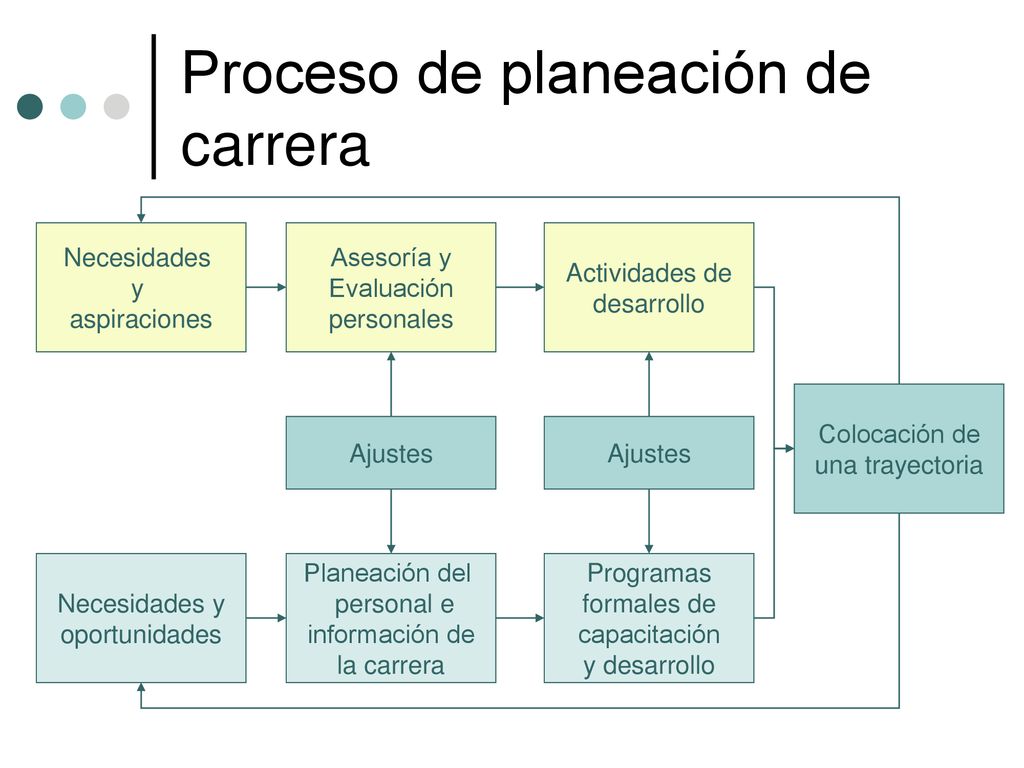 Proceso de planeación de carrera

Necesidades y aspiraciones

Asesoría y Evaluación personales

Actividades de desarrollo

Ajustes

Ajustes

Colocación de una trayectoria

Necesidades y oportunidades

Planeación del personal e información de la carrera

Programas formales de capacitación y desarrollo